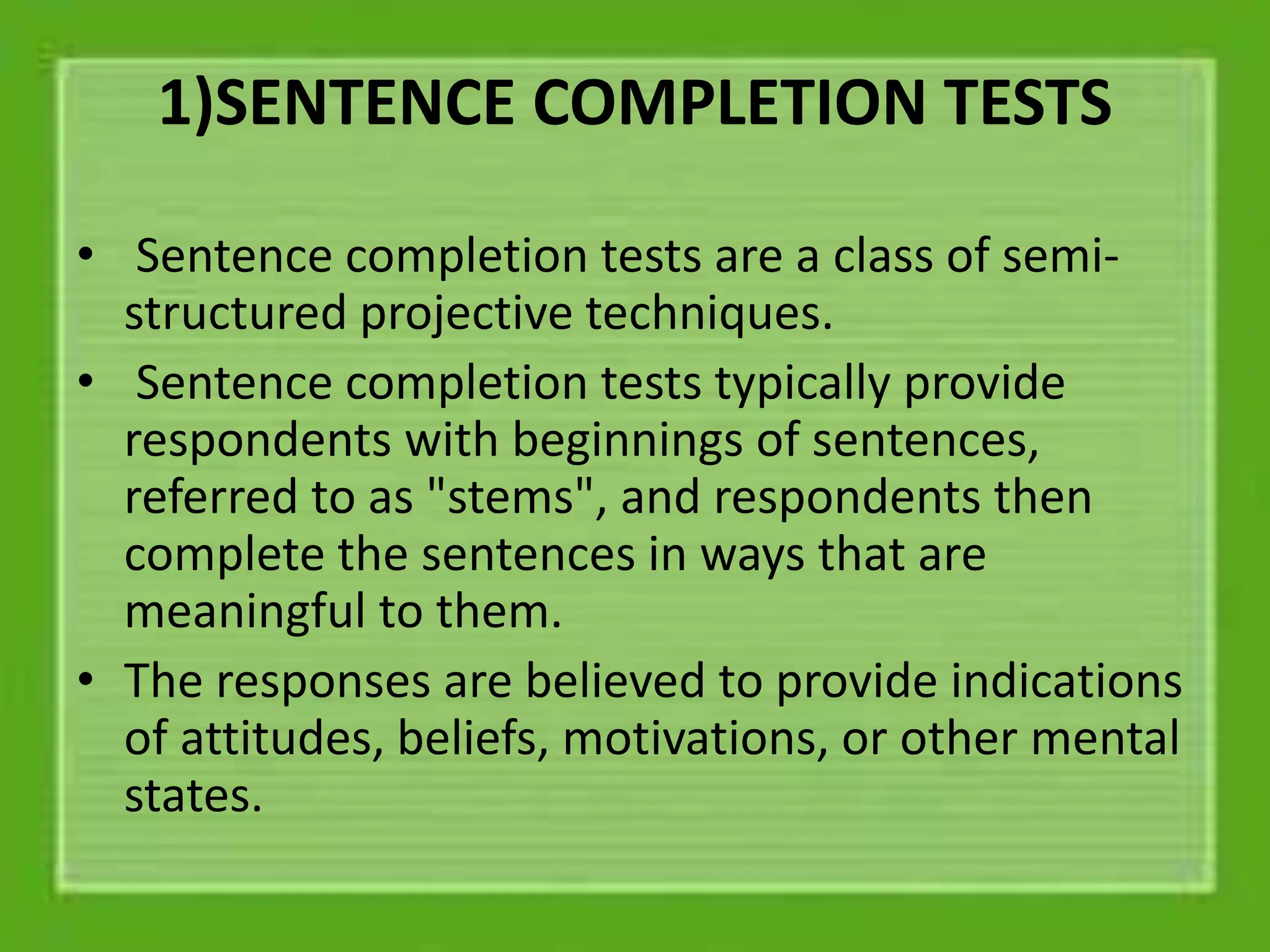 1)SENTENCE COMPLETION TESTS

• Sentence completion tests are a class of semi-structured projective techniques.
• Sentence completion tests typically provide respondents with beginnings of sentences, referred to as "stems", and respondents then complete the sentences in ways that are meaningful to them.
• The responses are believed to provide indications of attitudes, beliefs, motivations, or other mental states.